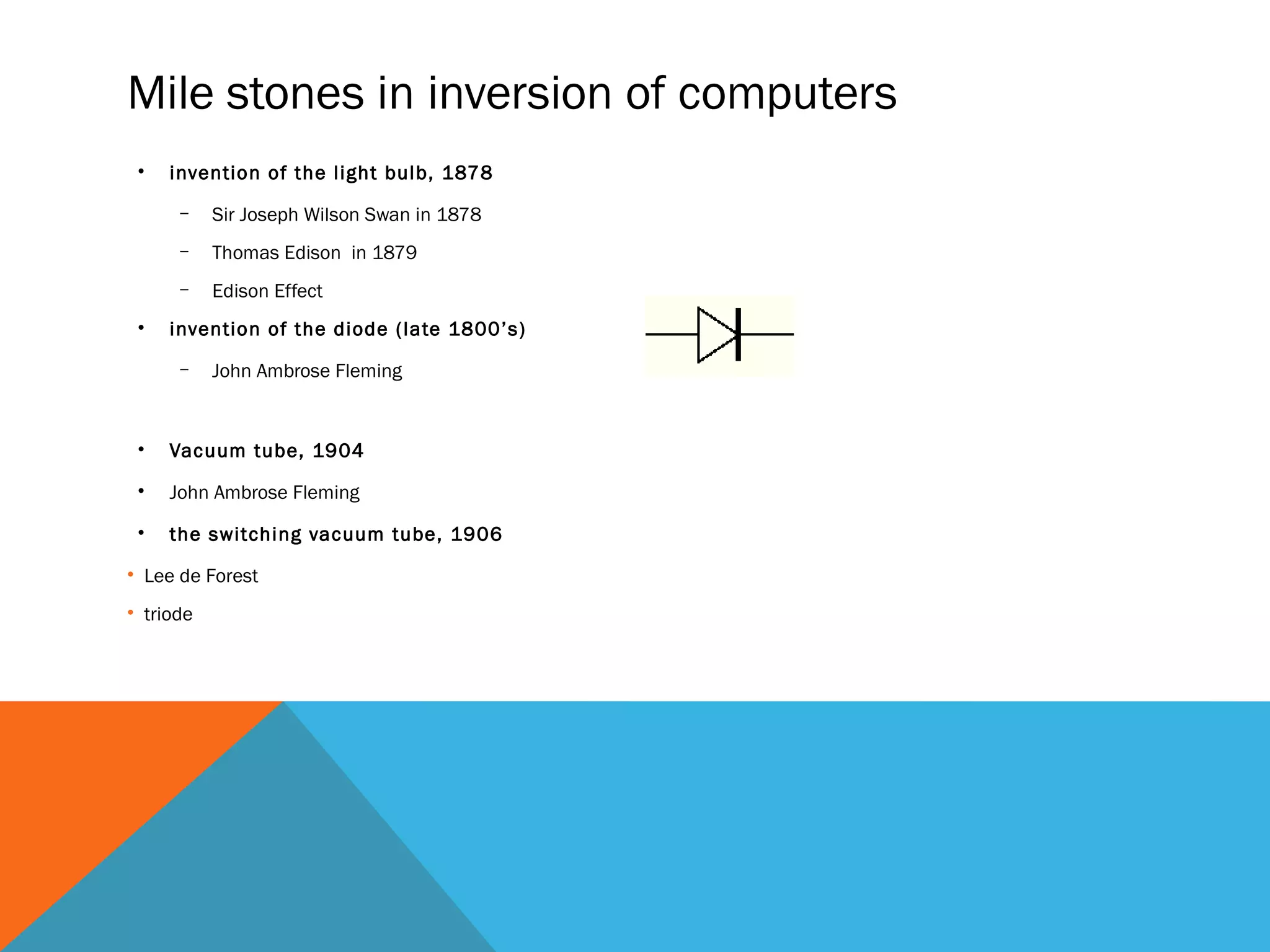 Mile stones in inversion of computers

• invention of the light bulb, 1878
  – Sir Joseph Wilson Swan in 1878
  – Thomas Edison in 1879
  – Edison Effect
• invention of the diode (late 1800's)
  – John Ambrose Fleming

• Vacuum tube, 1904
• John Ambrose Fleming
• the switching vacuum tube, 1906
• Lee de Forest
• triode